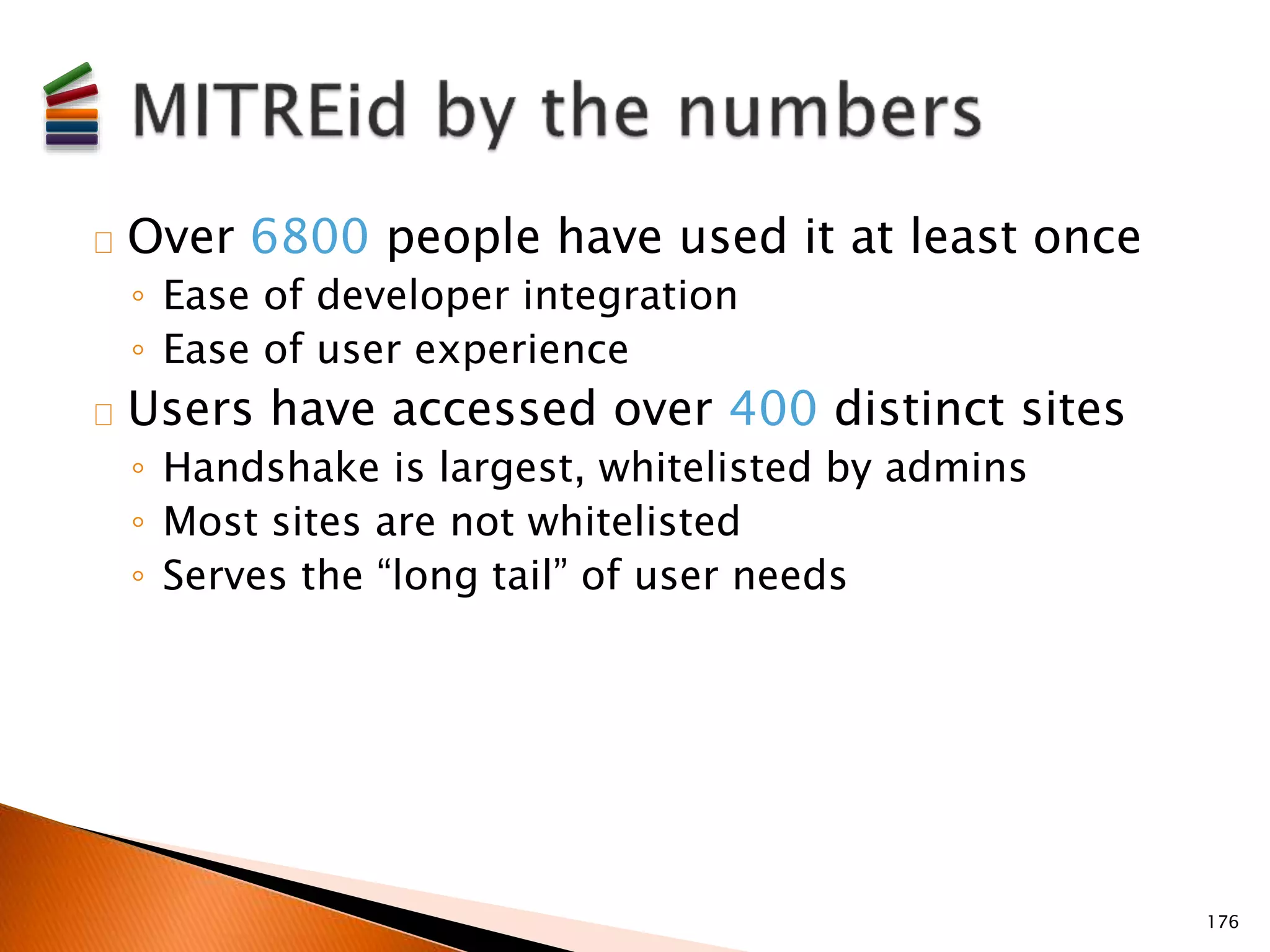 MITREid by the numbers

Over 6800 people have used it at least once
◦ Ease of developer integration
◦ Ease of user experience

Users have accessed over 400 distinct sites
◦ Handshake is largest, whitelisted by admins
◦ Most sites are not whitelisted
◦ Serves the “long tail” of user needs

176